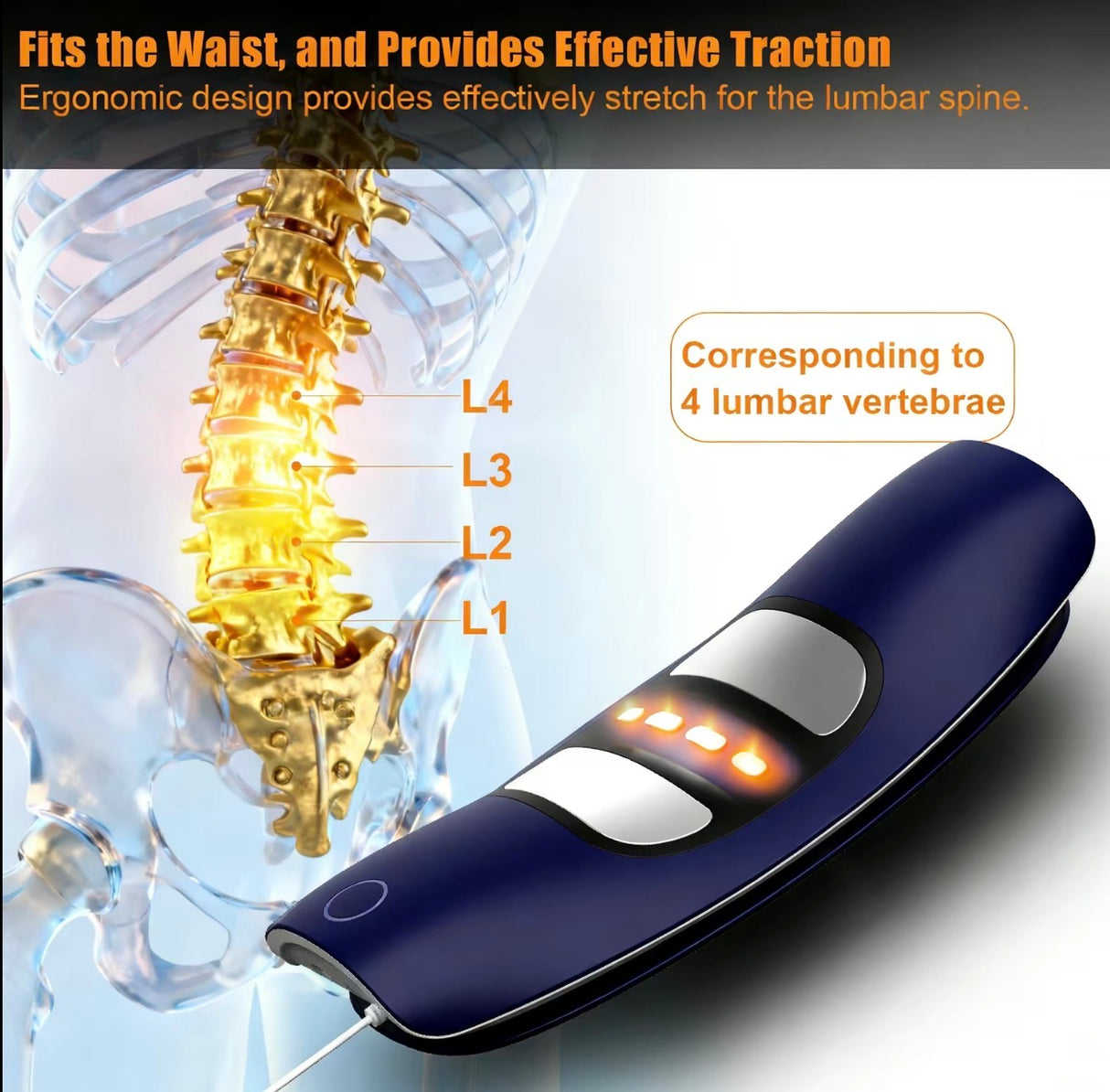 Fits the Waist, and Provides Effective Traction
Ergonomic design provides effectively stretch for the lumbar spine.

Corresponding to 4 lumbar vertebrae

L4
L3
L2
L1